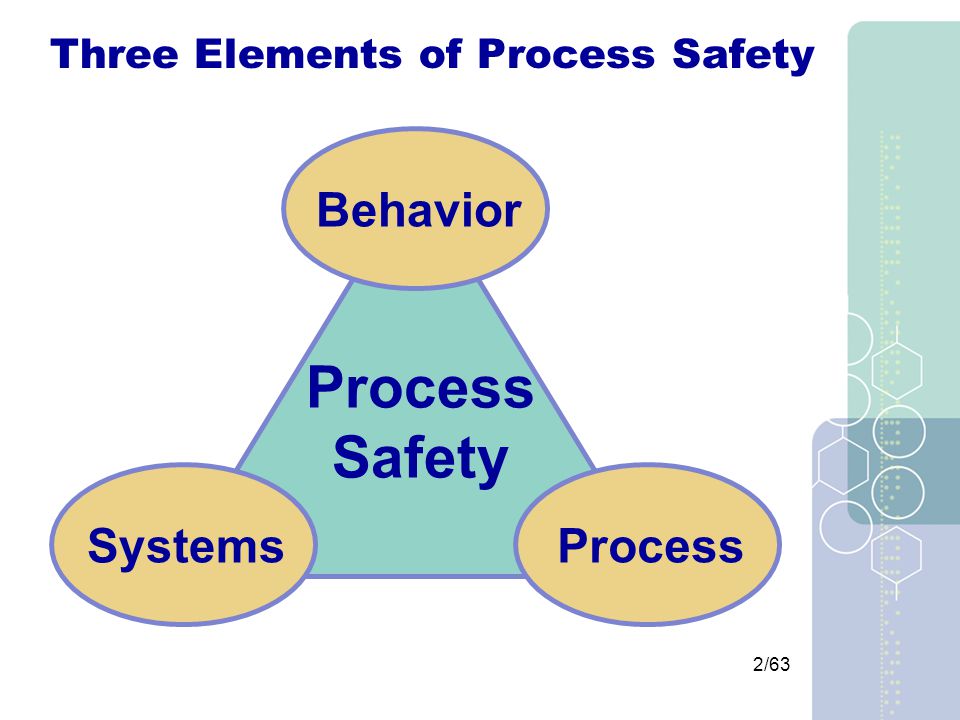 Three Elements of Process Safety

Behavior

Process Safety

Systems

Process

2/63